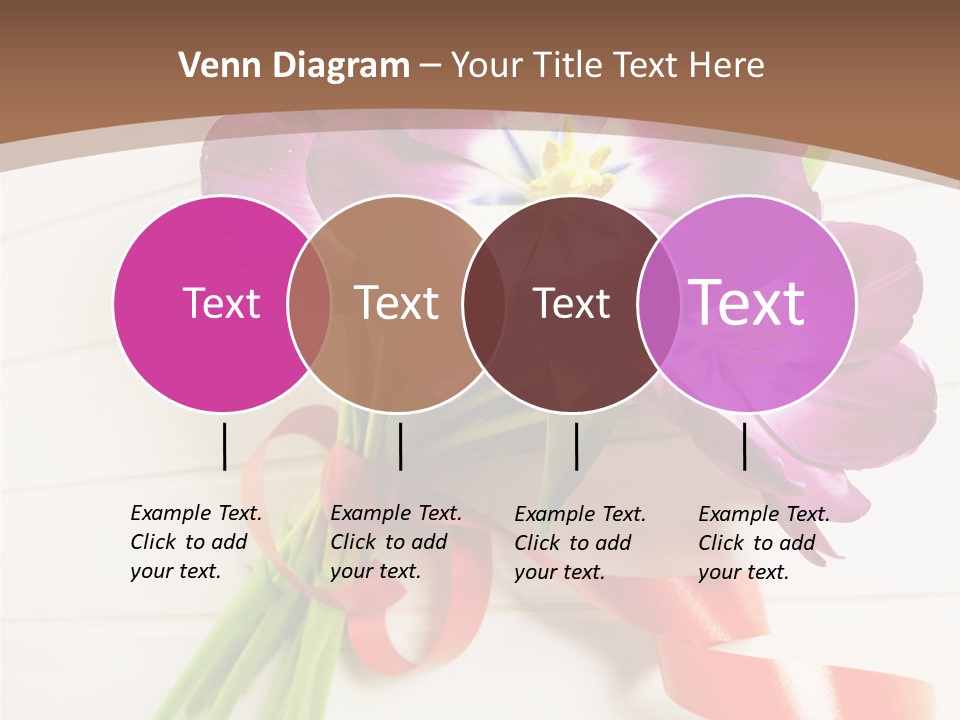 Venn Diagram – Your Title Text Here

Text

Text

Text

Text

Example Text. Click to add your text.

Example Text. Click to add your text.

Example Text. Click to add your text.

Example Text. Click to add your text.